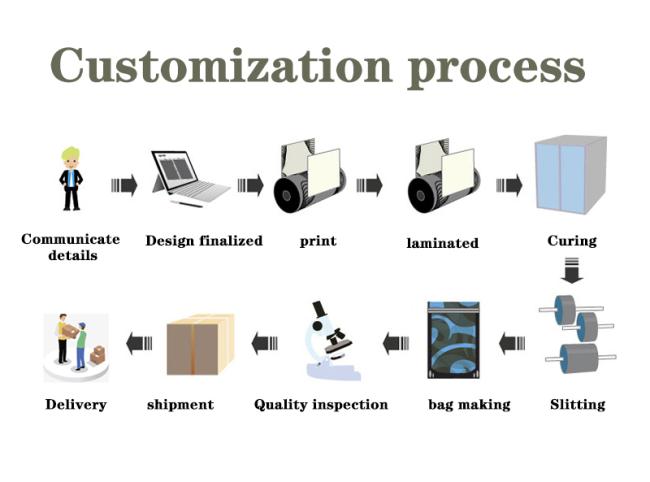 Customization process

Communicate details

Design finalized

print

laminated

Curing

Slitting

bag making

Quality inspection

shipment

Delivery